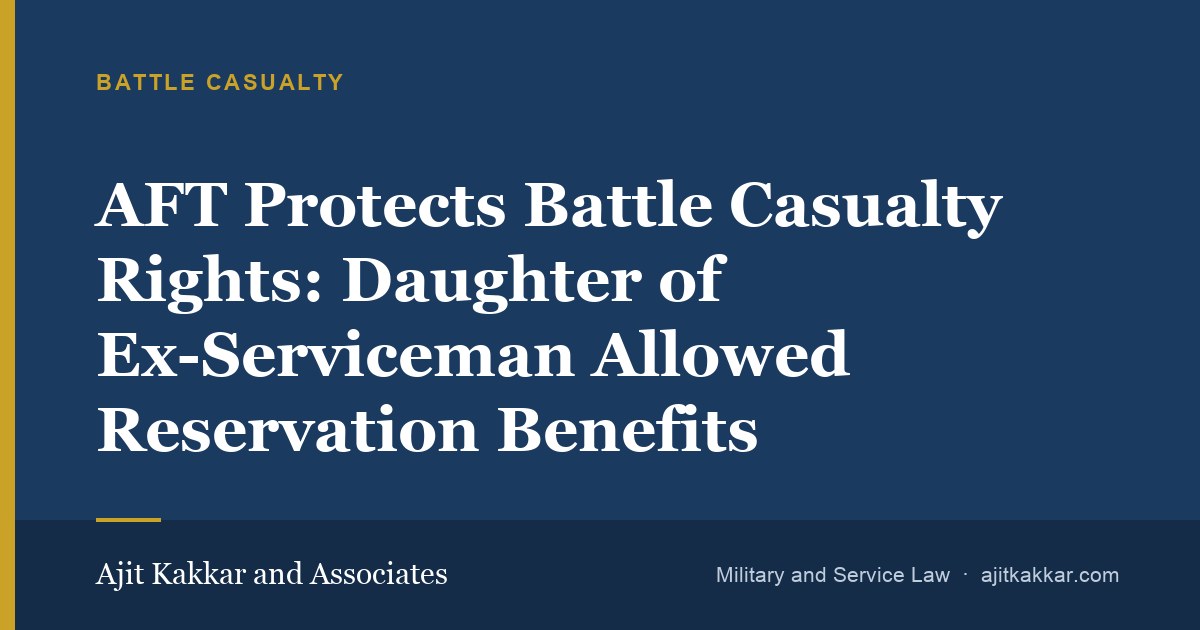 BATTLE CASUALTY

AFT Protects Battle Casualty Rights: Daughter of Ex-Serviceman Allowed Reservation Benefits

Ajit Kakkar and Associates

Military and Service Law · ajitkakkar.com